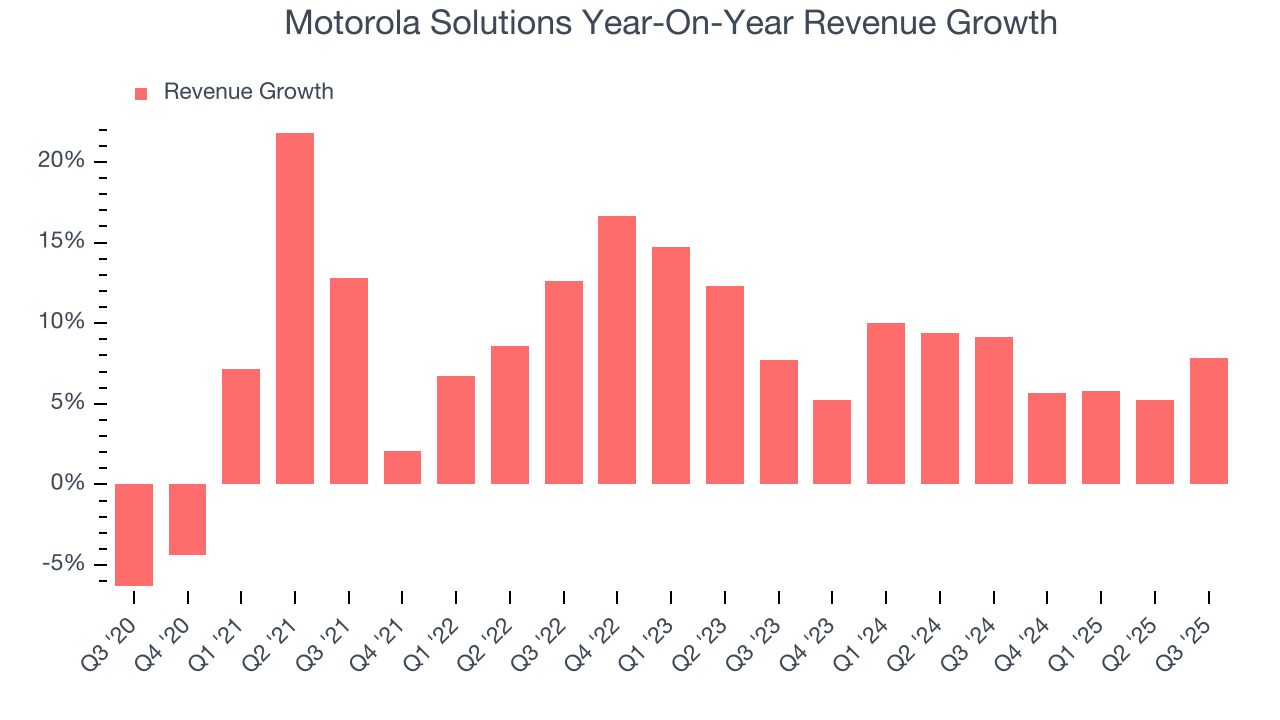 Motorola Solutions Year-On-Year Revenue Growth

Revenue Growth

20%
15%
10%
5%
0%
-5%

Q3 '20
Q4 '20
Q1 '21
Q2 '21
Q3 '21
Q4 '21
Q1 '22
Q2 '22
Q3 '22
Q4 '22
Q1 '23
Q2 '23
Q3 '23
Q4 '23
Q1 '24
Q2 '24
Q3 '24
Q4 '24
Q1 '25
Q2 '25
Q3 '25